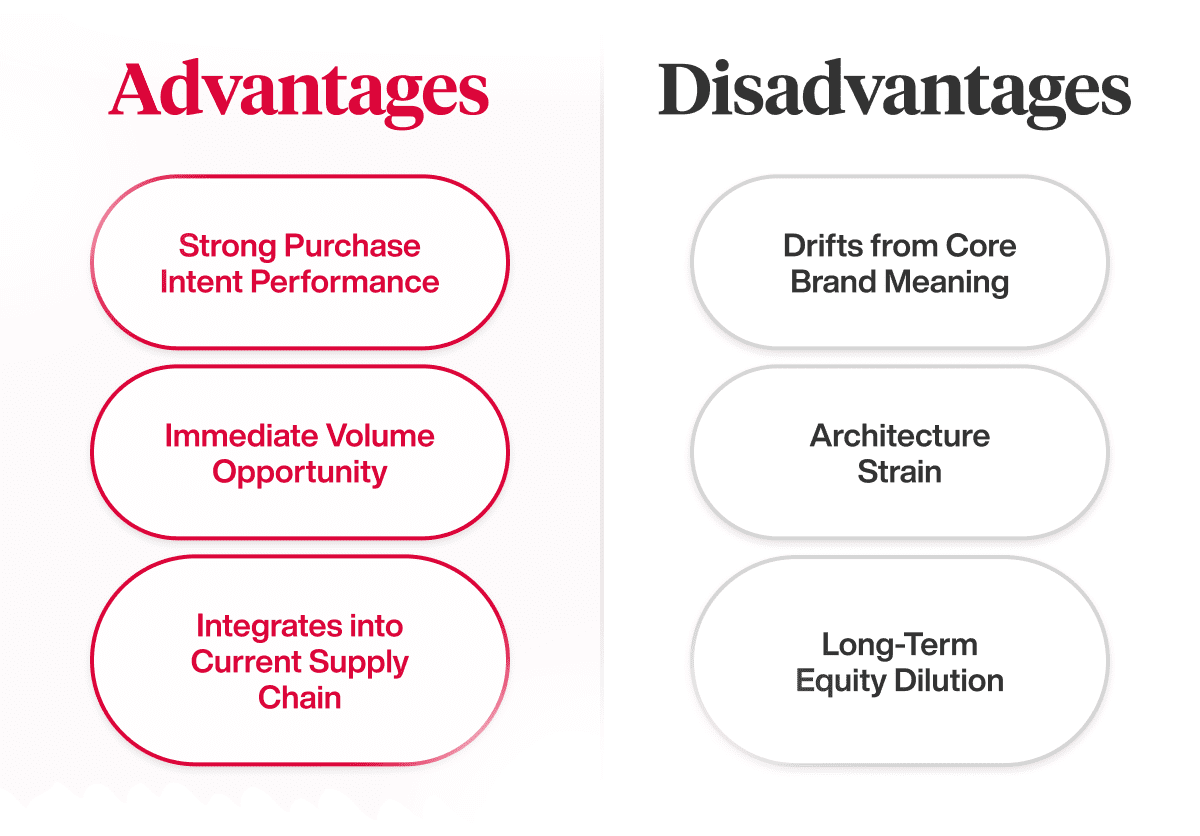 Advantages

Strong Purchase Intent Performance

Immediate Volume Opportunity

Integrates into Current Supply Chain

Disadvantages

Drifts from Core Brand Meaning

Architecture Strain

Long-Term Equity Dilution